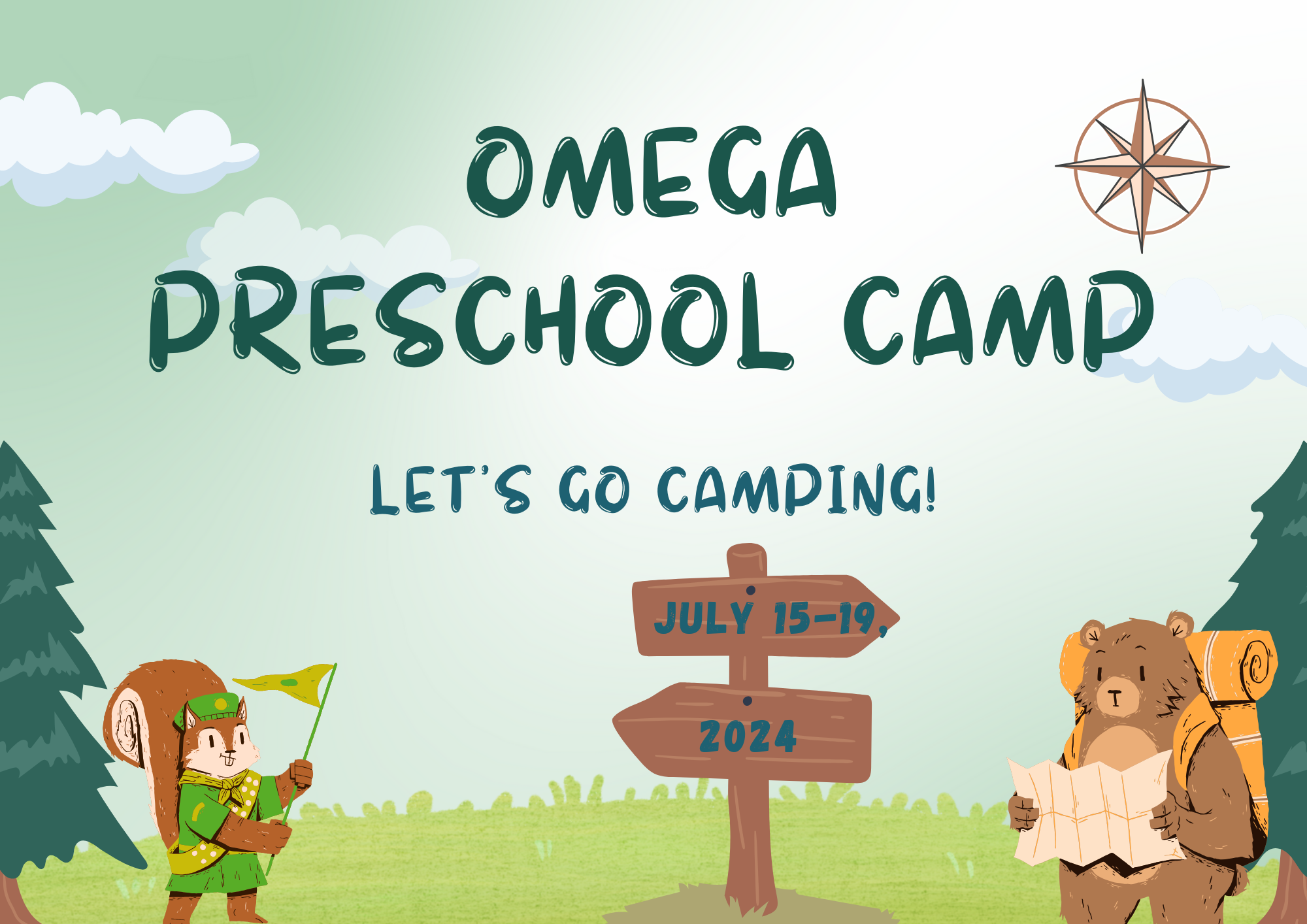 OMEGA PRESCHOOL CAMP

LET'S GO CAMPING!

JULY 15-19,

2024